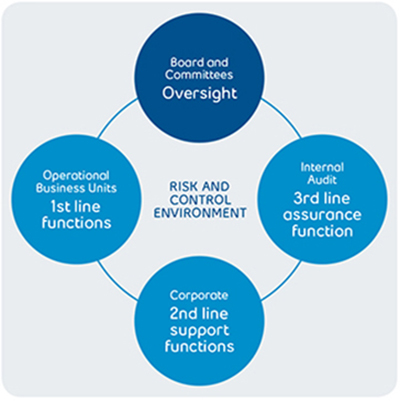 Board and Committees
Oversight

Operational Business Units
1st line functions

RISK AND CONTROL ENVIRONMENT

Internal Audit
3rd line assurance function

Corporate
2nd line support functions